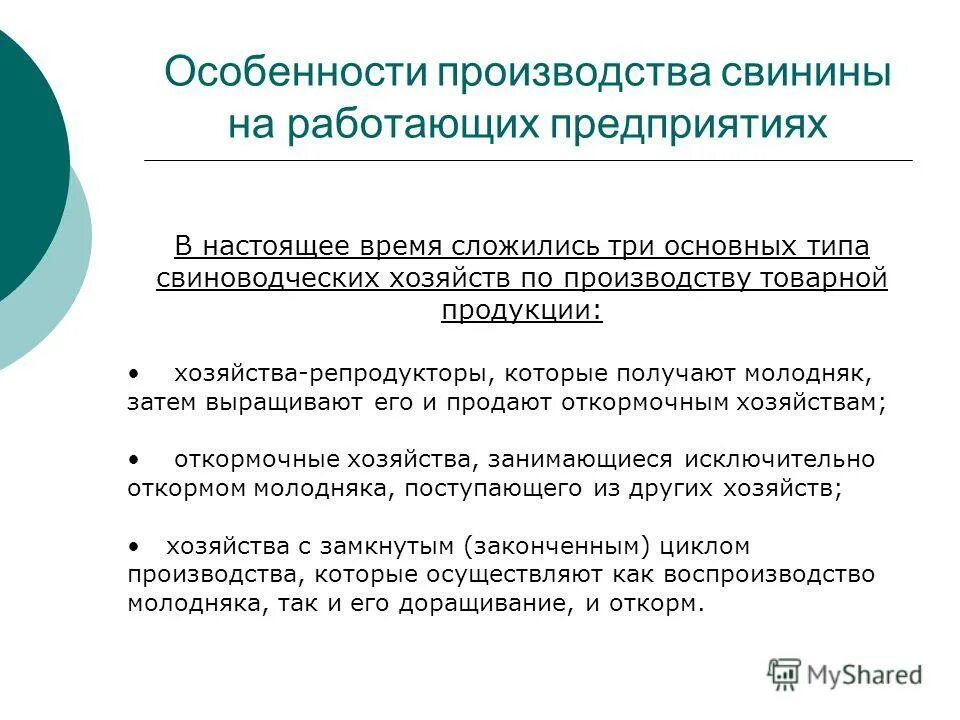 Особенности производства свинины на работающих предприятиях

В настоящее время сложились три основных типа свиноводческих хозяйств по производству товарной продукции:

• хозяйства-репродукторы, которые получают молодняк, затем выращивают его и продают откормочным хозяйствам;

• откормочные хозяйства, занимающиеся исключительно откормом молодняка, поступающего из других хозяйств;

• хозяйства с замкнутым (законченным) циклом производства, которые осуществляют как воспроизводство молодняка, так и его доращивание, и откорм.

MyShared